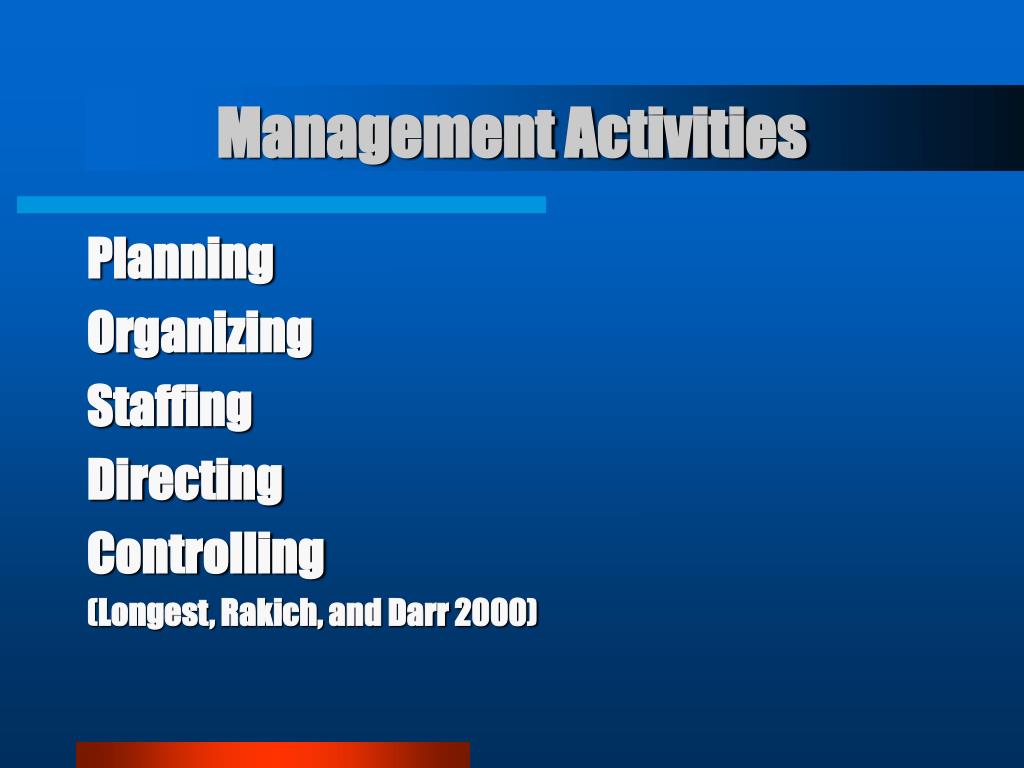 Management Activities

Planning
Organizing
Staffing
Directing
Controlling
(Longest, Rakich, and Darr 2000)